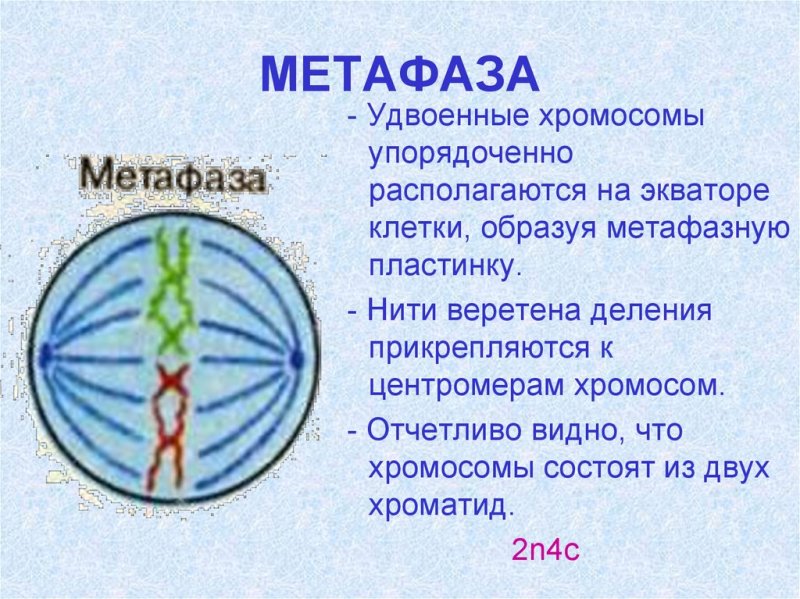 МЕТАФАЗА

Метафаза

- Удвоенные хромосомы упорядоченно располагаются на экваторе клетки, образуя метафазную пластинку.

- Нити веретена деления прикрепляются к центромерам хромосом.

- Отчетливо видно, что хромосомы состоят из двух хроматид.

2n4c